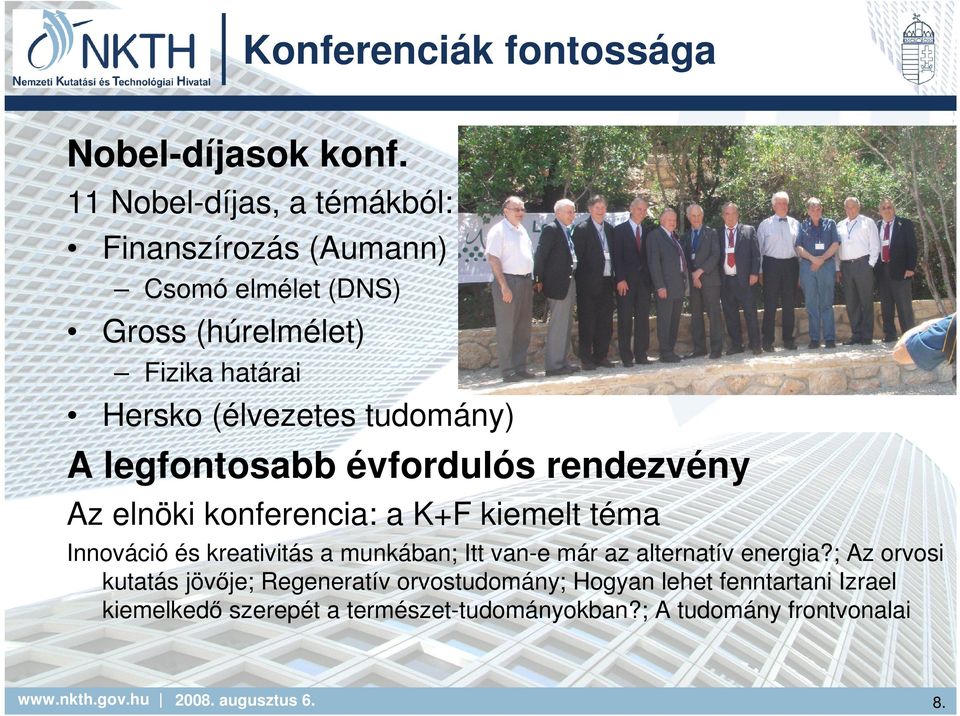 NKTH
Nemzeti Kutatási és Technológiai Hivatal

Konferenciák fontossága

Nobel-díjasok konf.

11 Nobel-díjas, a témákból:

• Finanszírozás (Aumann)
– Csomó elmélet (DNS)
• Gross (húrelmélet)
– Fizika határai
• Hersko (élvezetes tudomány)

A legfontosabb évfordulós rendezvény

Az elnöki konferencia: a K+F kiemelt téma

Innováció és kreativitás a munkában; Itt van-e már az alternatív energia?; Az orvosi kutatás jövője; Regeneratív orvostudomány; Hogyan lehet fenntartani Izrael kiemelkedő szerepét a természet-tudományokban?; A tudomány frontvonalai

www.nkth.gov.hu | 2008. augusztus 6.

8.